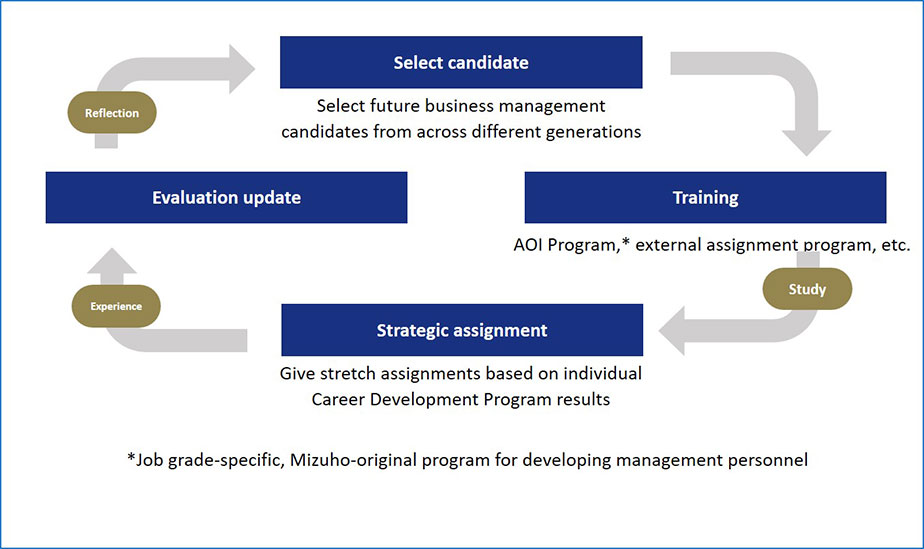 Select candidate

Select future business management candidates from across different generations

Reflection

Evaluation update

Training

AOI Program,* external assignment program, etc.

Study

Experience

Strategic assignment

Give stretch assignments based on individual Career Development Program results

*Job grade-specific, Mizuho-original program for developing management personnel